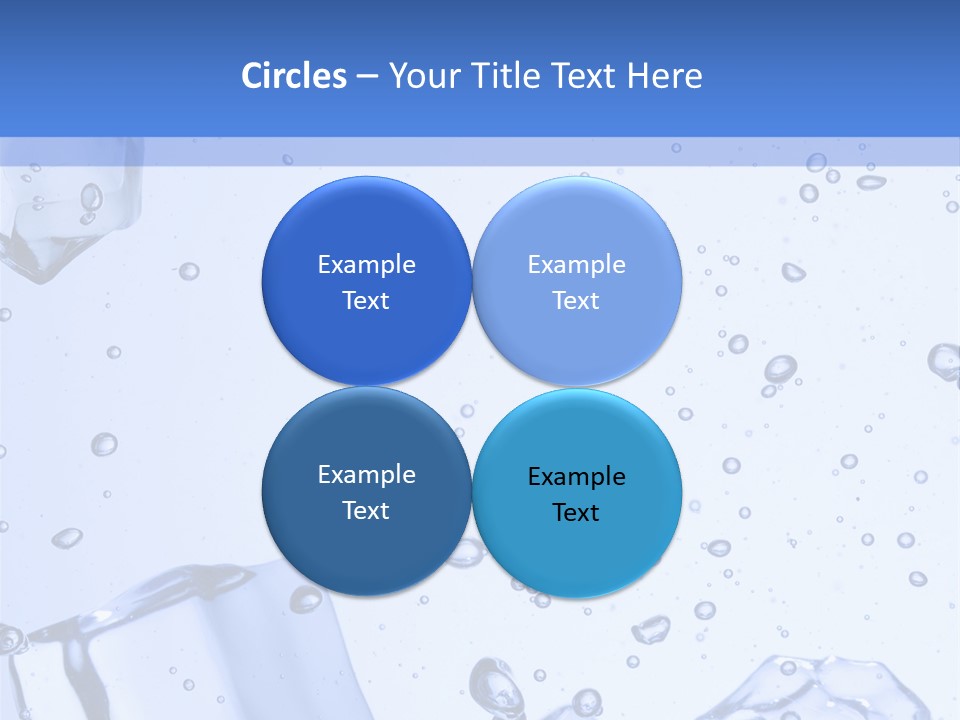 Circles – Your Title Text Here

Example Text

Example Text

Example Text

Example Text